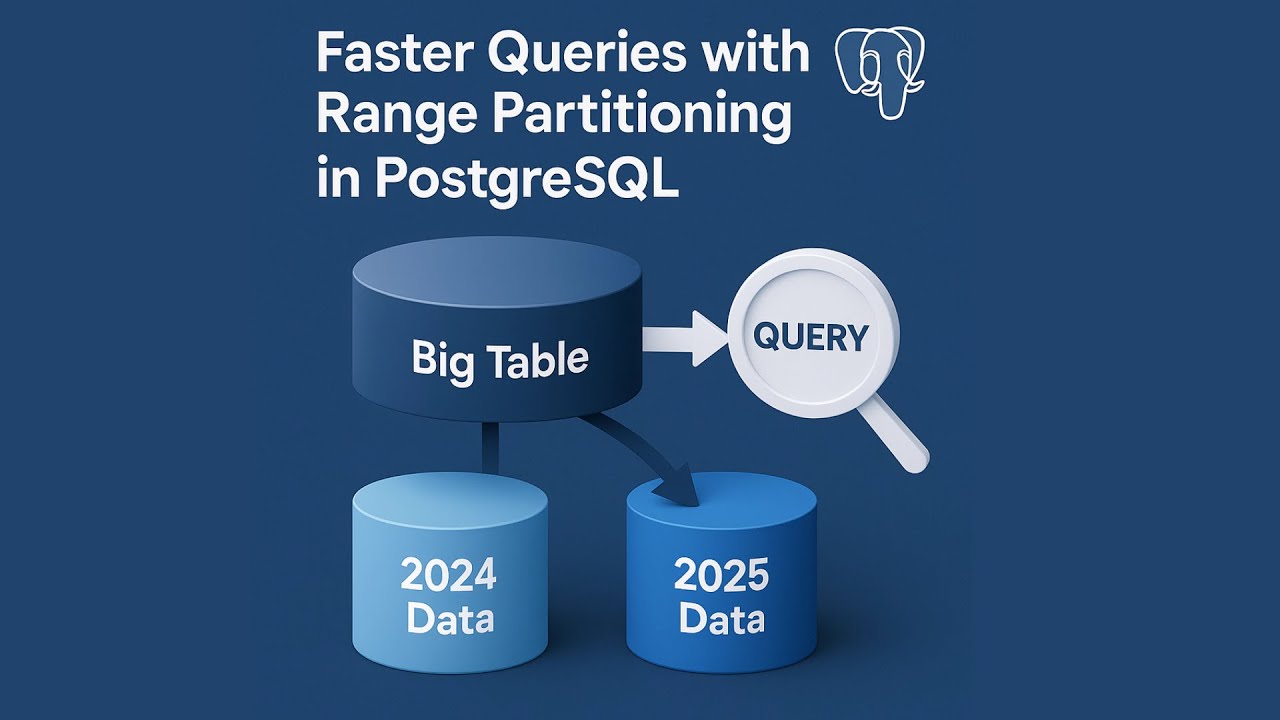 Faster Queries with Range Partitioning in PostgreSQL

Big Table

QUERY

2024 Data

2025 Data